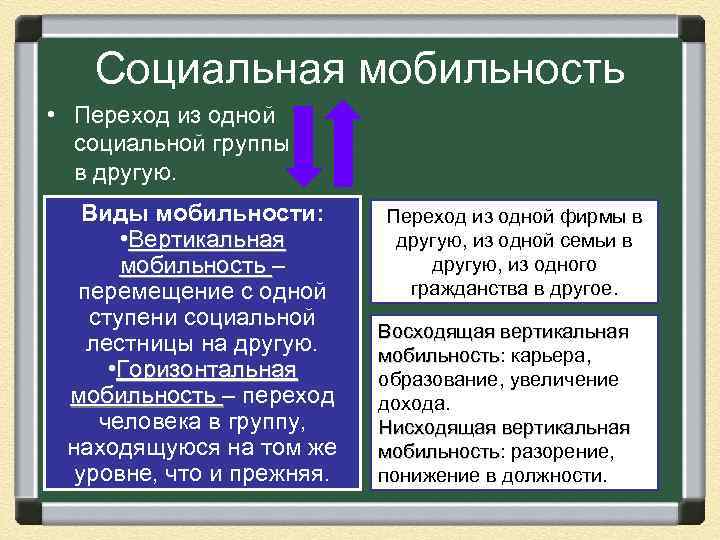 Социальная мобильность

• Переход из одной социальной группы в другую.

Виды мобильности:
•Вертикальная мобильность – перемещение с одной ступени социальной лестницы на другую.
•Горизонтальная мобильность – переход человека в группу, находящуюся на том же уровне, что и прежняя.

Переход из одной фирмы в другую, из одной семьи в другую, из одного гражданства в другое.

Восходящая вертикальная мобильность: карьера, образование, увеличение дохода.
Нисходящая вертикальная мобильность: разорение, понижение в должности.